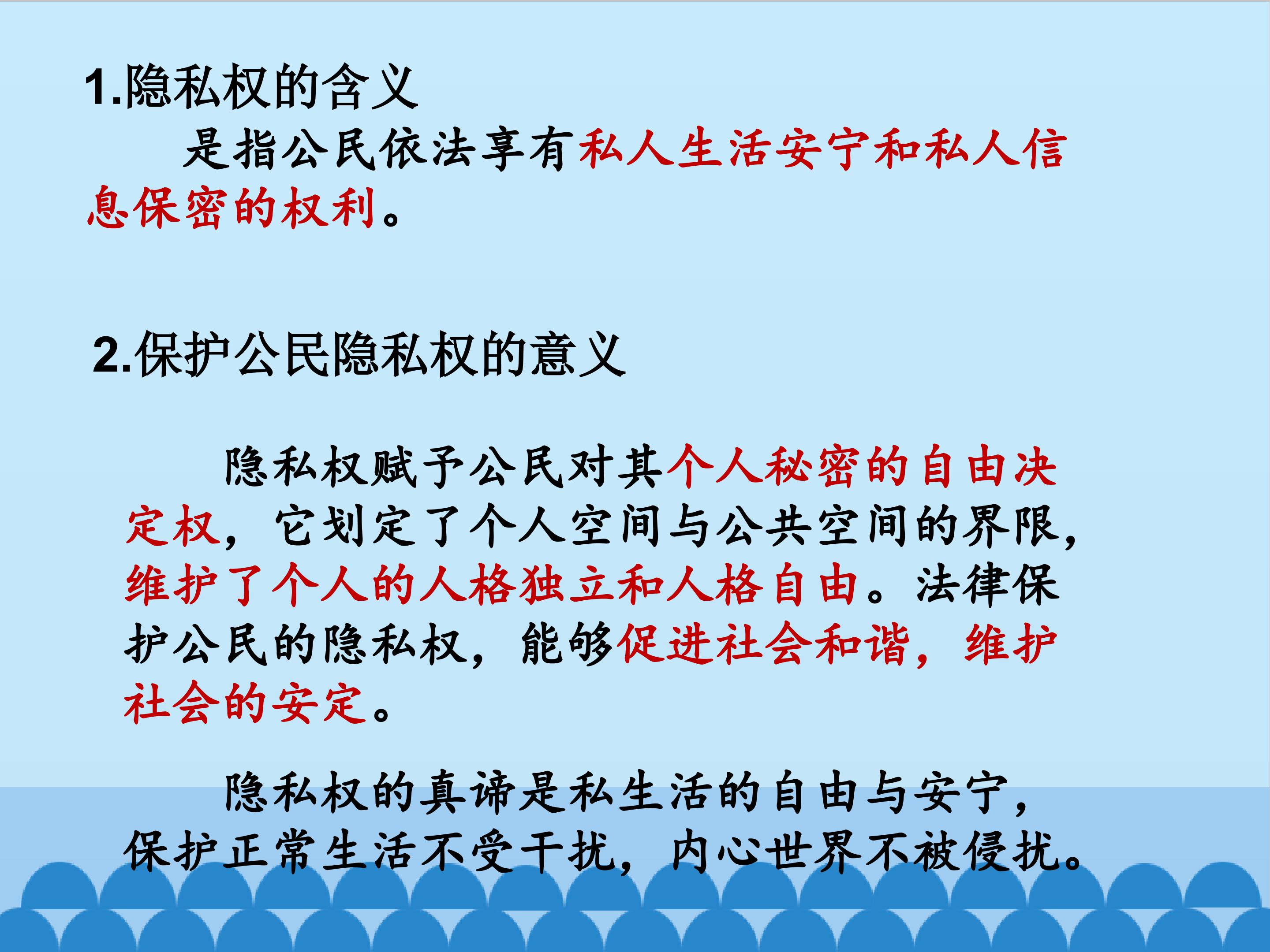 1.隐私权的含义

是指公民依法享有私人生活安宁和私人信息保密的权利。

2.保护公民隐私权的意义

隐私权赋予公民对其个人秘密的自由决定权，它划定了个人空间与公共空间的界限，维护了个人的人格独立和人格自由。法律保护公民的隐私权，能够促进社会和谐，维护社会的安定。

隐私权的真谛是私生活的自由与安宁，保护正常生活不受干扰，内心世界不被侵扰。